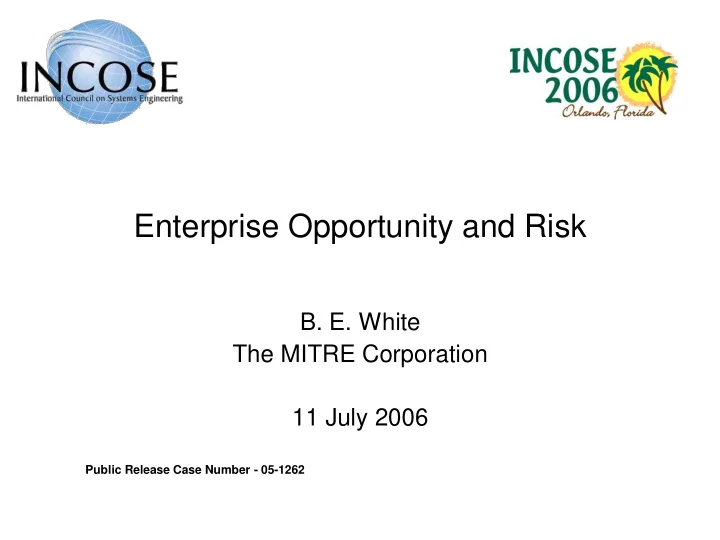 INCOSE
International Council on Systems Engineering

INCOSE
2006
Orlando, Florida

Enterprise Opportunity and Risk

B. E. White
The MITRE Corporation

11 July 2006

Public Release Case Number - 05-1262